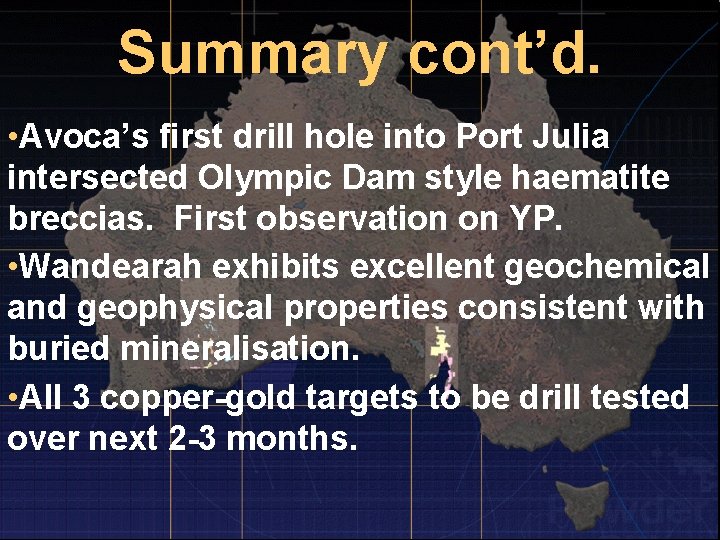 Summary cont'd.

•Avoca's first drill hole into Port Julia intersected Olympic Dam style haematite breccias. First observation on YP.

•Wandearah exhibits excellent geochemical and geophysical properties consistent with buried mineralisation.

•All 3 copper-gold targets to be drill tested over next 2-3 months.